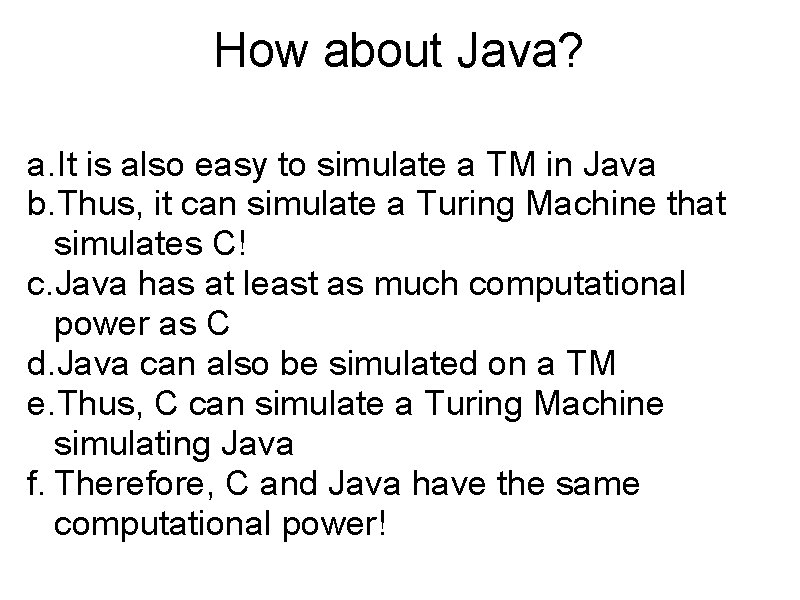 How about Java?

a. It is also easy to simulate a TM in Java
b. Thus, it can simulate a Turing Machine that simulates C!
c. Java has at least as much computational power as C
d. Java can also be simulated on a TM
e. Thus, C can simulate a Turing Machine simulating Java
f. Therefore, C and Java have the same computational power!